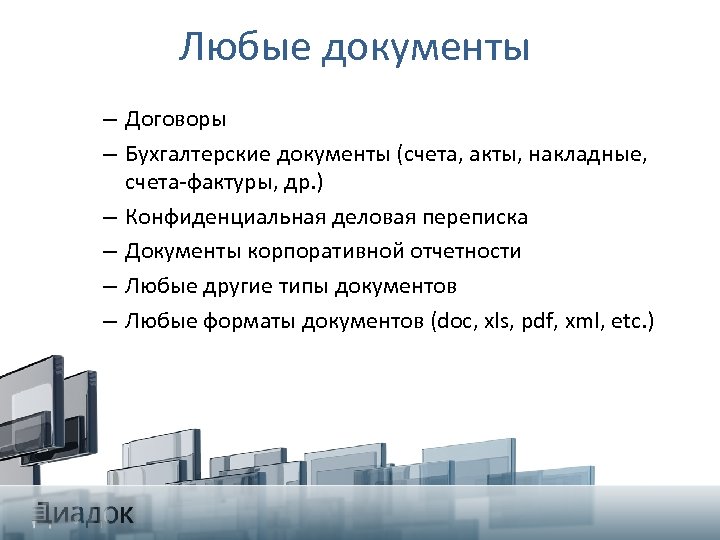 Любые документы

– Договоры
– Бухгалтерские документы (счета, акты, накладные, счета-фактуры, др.)
– Конфиденциальная деловая переписка
– Документы корпоративной отчетности
– Любые другие типы документов
– Любые форматы документов (doc, xls, pdf, xml, etc.)

Диадок